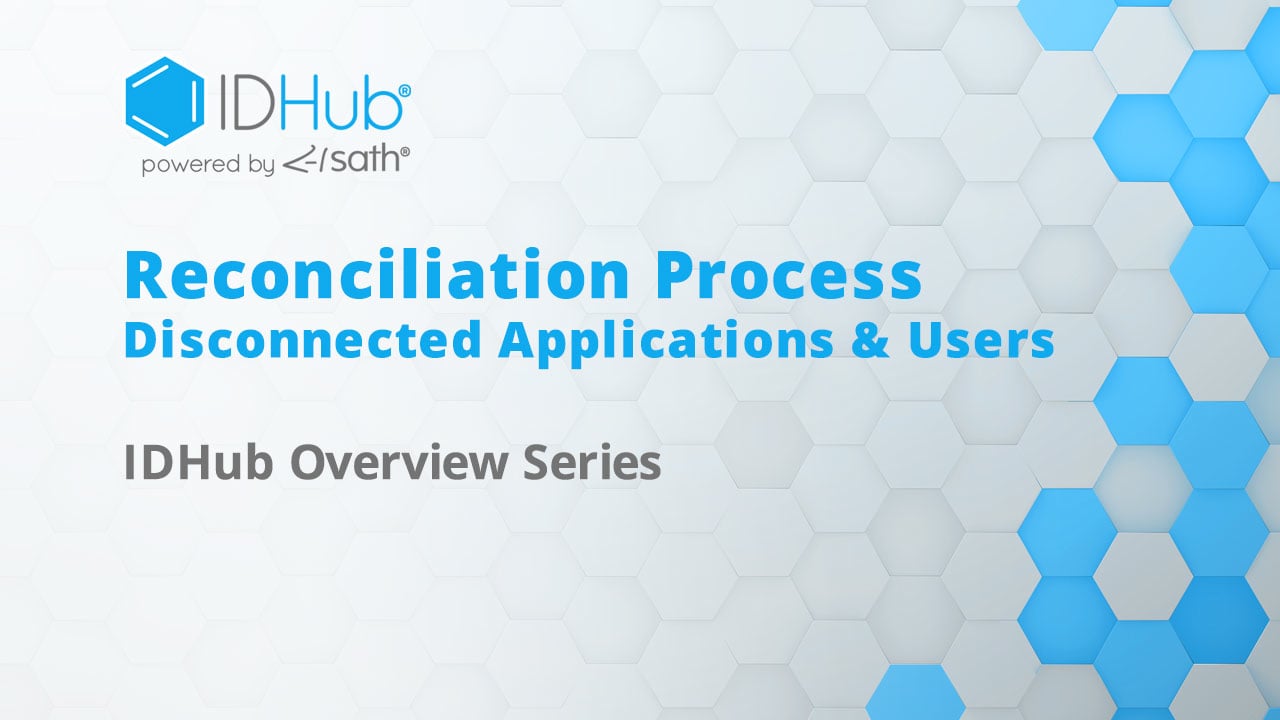 IDHub®
powered by sath®

Reconciliation Process
Disconnected Applications & Users

IDHub Overview Series